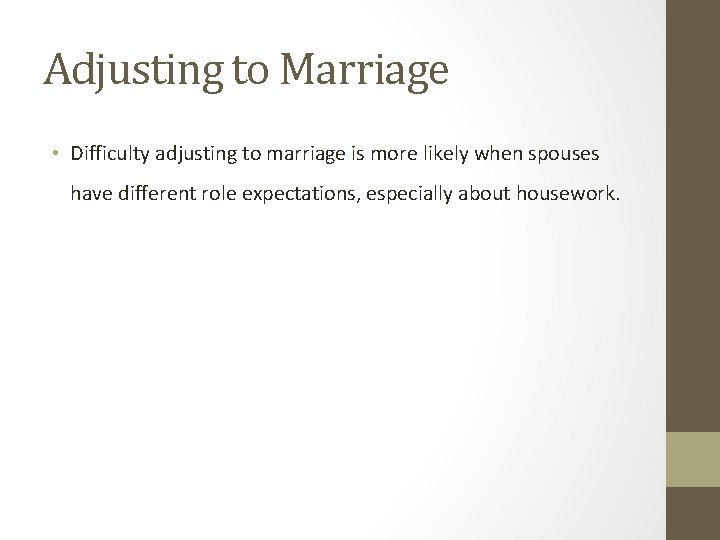 Adjusting to Marriage

• Difficulty adjusting to marriage is more likely when spouses have different role expectations, especially about housework.